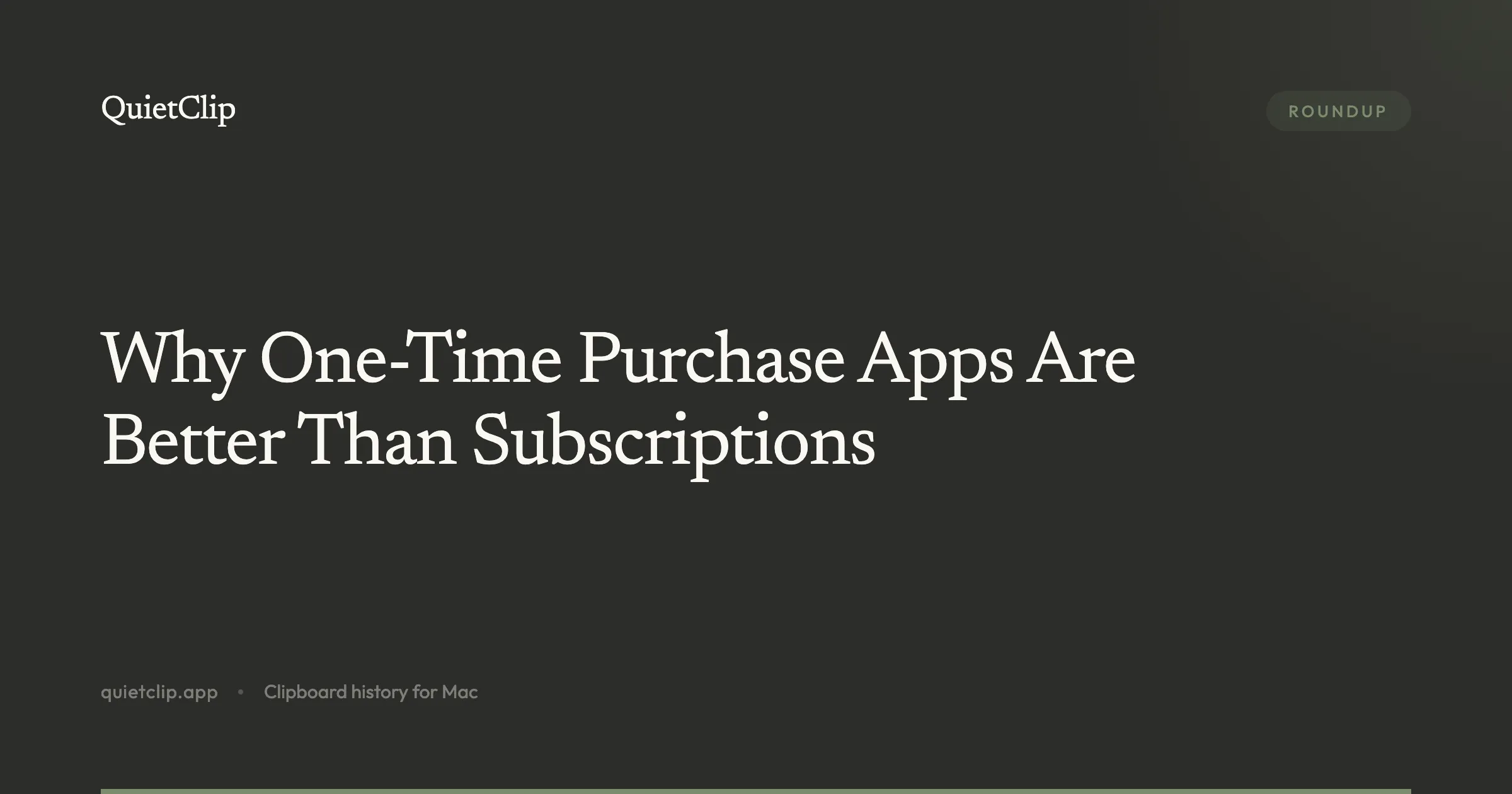 QuietClip

ROUNDUP

Why One-Time Purchase Apps Are Better Than Subscriptions

quietclip.app • Clipboard history for Mac